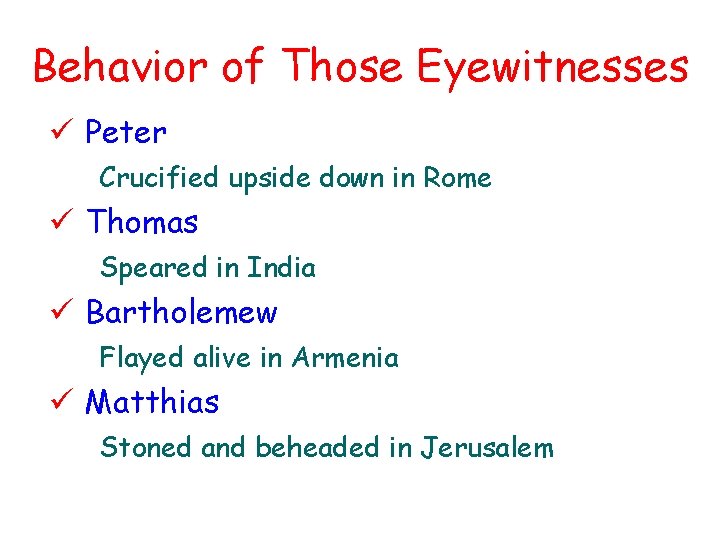 Behavior of Those Eyewitnesses

✓ Peter

Crucified upside down in Rome

✓ Thomas

Speared in India

✓ Bartholemew

Flayed alive in Armenia

✓ Matthias

Stoned and beheaded in Jerusalem